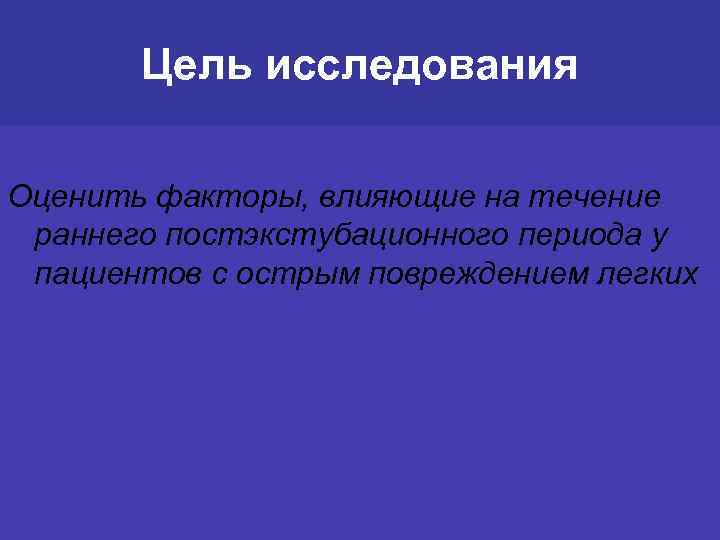 Цель исследования

Оценить факторы, влияющие на течение раннего постэкстубационного периода у пациентов с острым повреждением легких